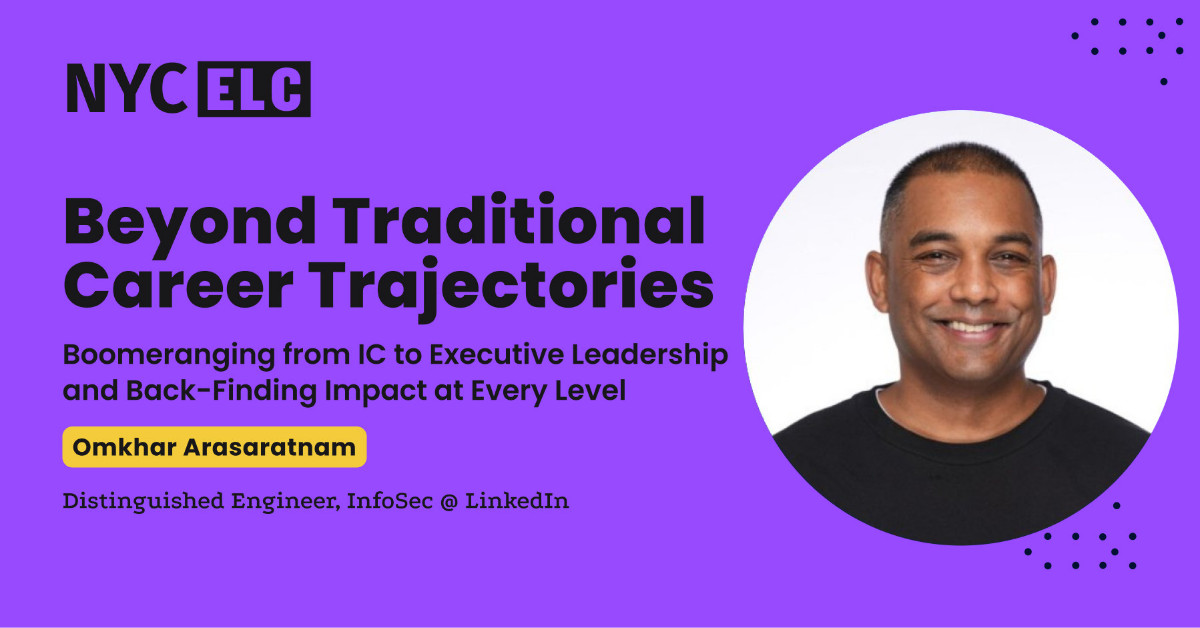 NYC ELC

Beyond Traditional Career Trajectories

Boomeranging from IC to Executive Leadership and Back-Finding Impact at Every Level

Omkhar Arasaratnam

Distinguished Engineer, InfoSec @ LinkedIn